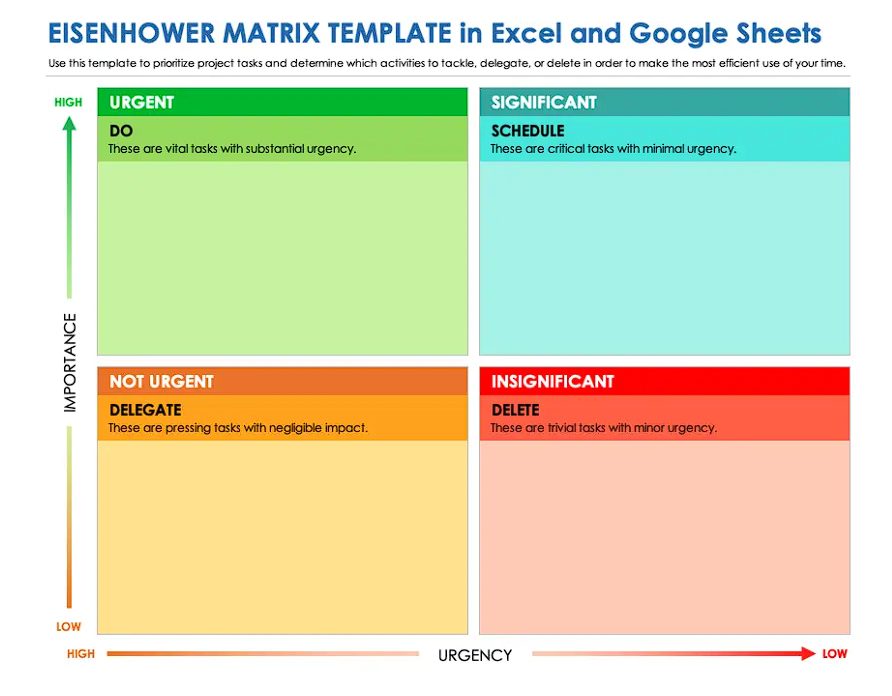 EISENHOWER MATRIX TEMPLATE in Excel and Google Sheets

Use this template to prioritize project tasks and determine which activities to tackle, delegate, or delete in order to make the most efficient use of your time.

HIGH

IMPORTANCE

LOW

URGENT

DO
These are vital tasks with substantial urgency.

SIGNIFICANT

SCHEDULE
These are critical tasks with minimal urgency.

NOT URGENT

DELEGATE
These are pressing tasks with negligible impact.

INSIGNIFICANT

DELETE
These are trivial tasks with minor urgency.

HIGH

URGENCY

LOW